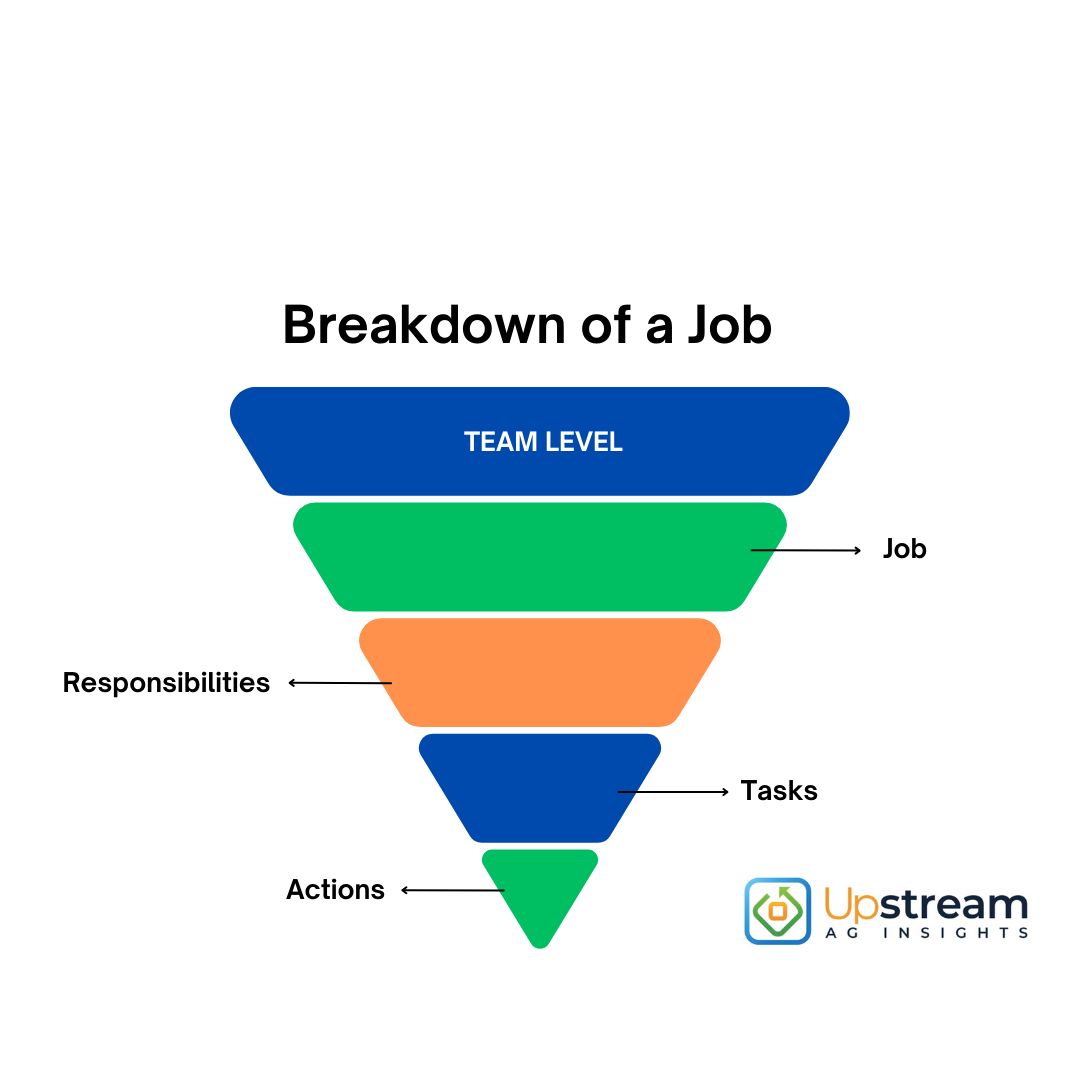 Breakdown of a Job

TEAM LEVEL

Job

Responsibilities

Tasks

Actions

Upstream
AG INSIGHTS